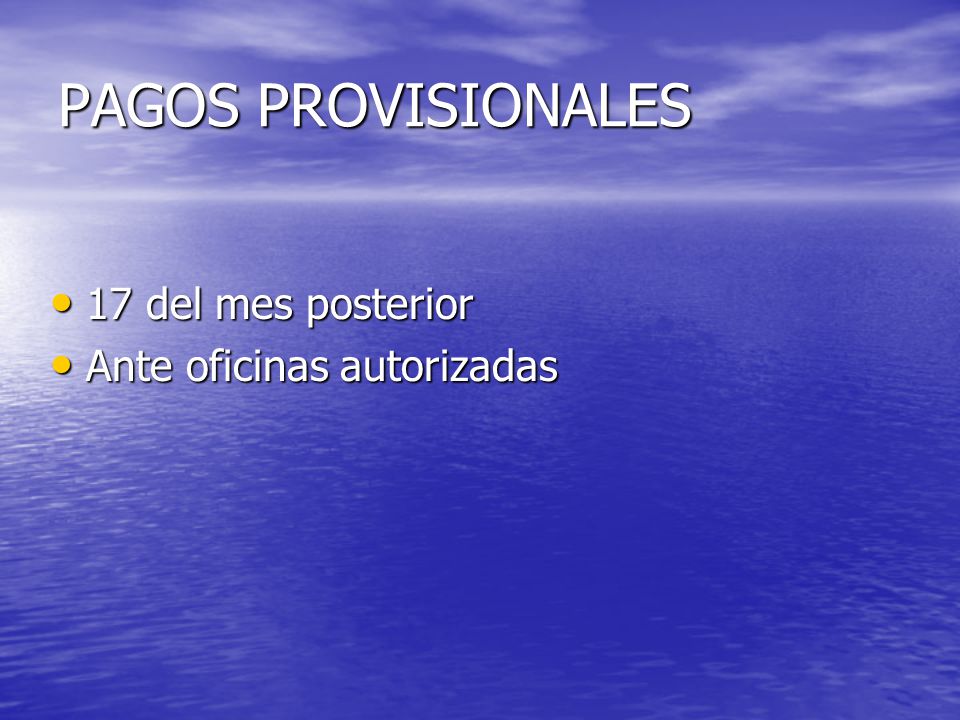 PAGOS PROVISIONALES

• 17 del mes posterior
• Ante oficinas autorizadas